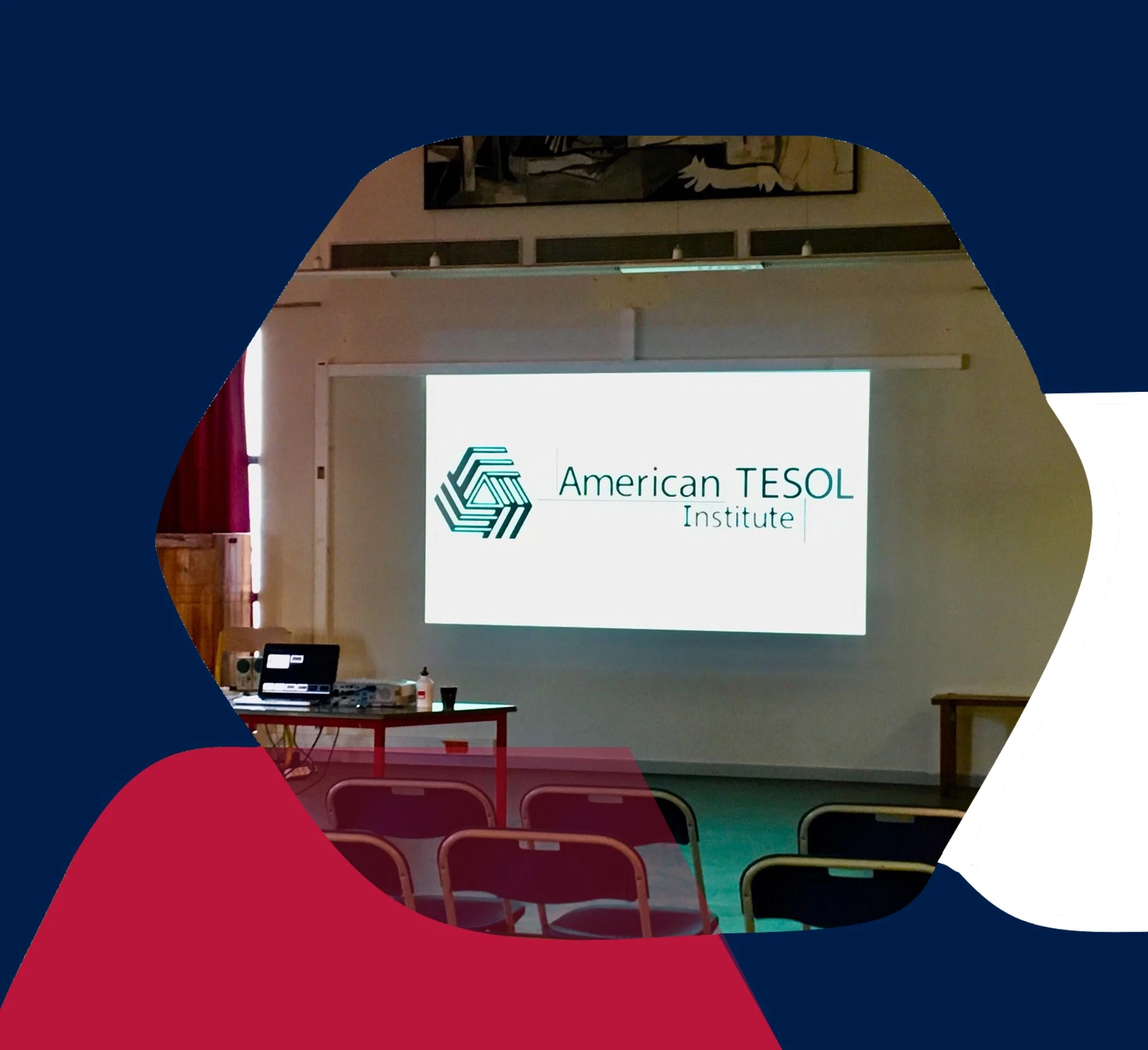 American TESOL
Institute